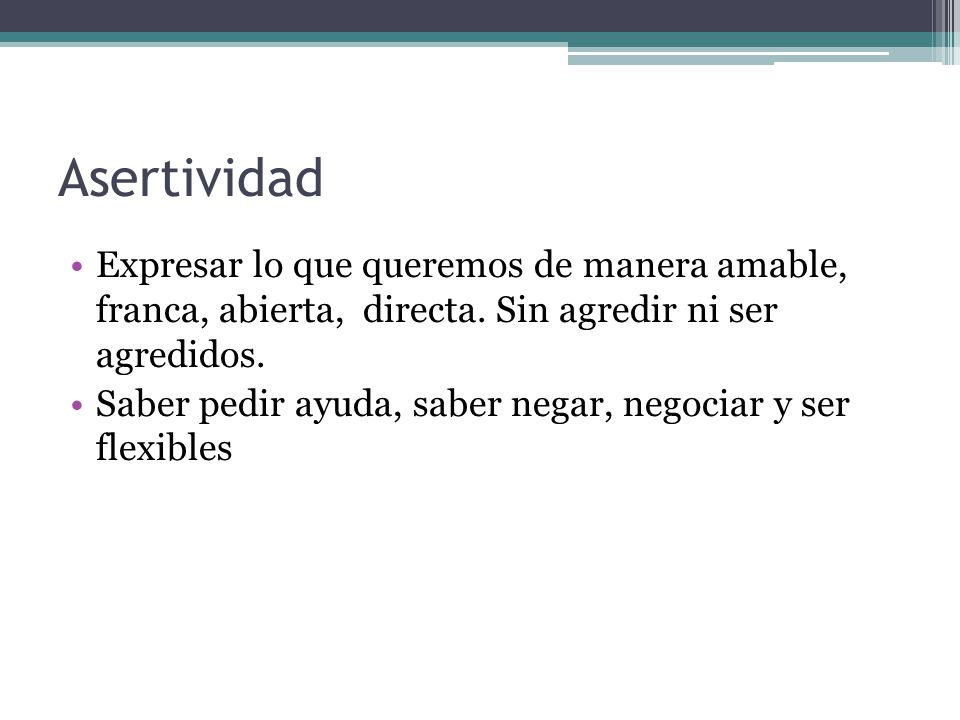 Asertividad

• Expresar lo que queremos de manera amable, franca, abierta, directa. Sin agredir ni ser agredidos.
• Saber pedir ayuda, saber negar, negociar y ser flexibles